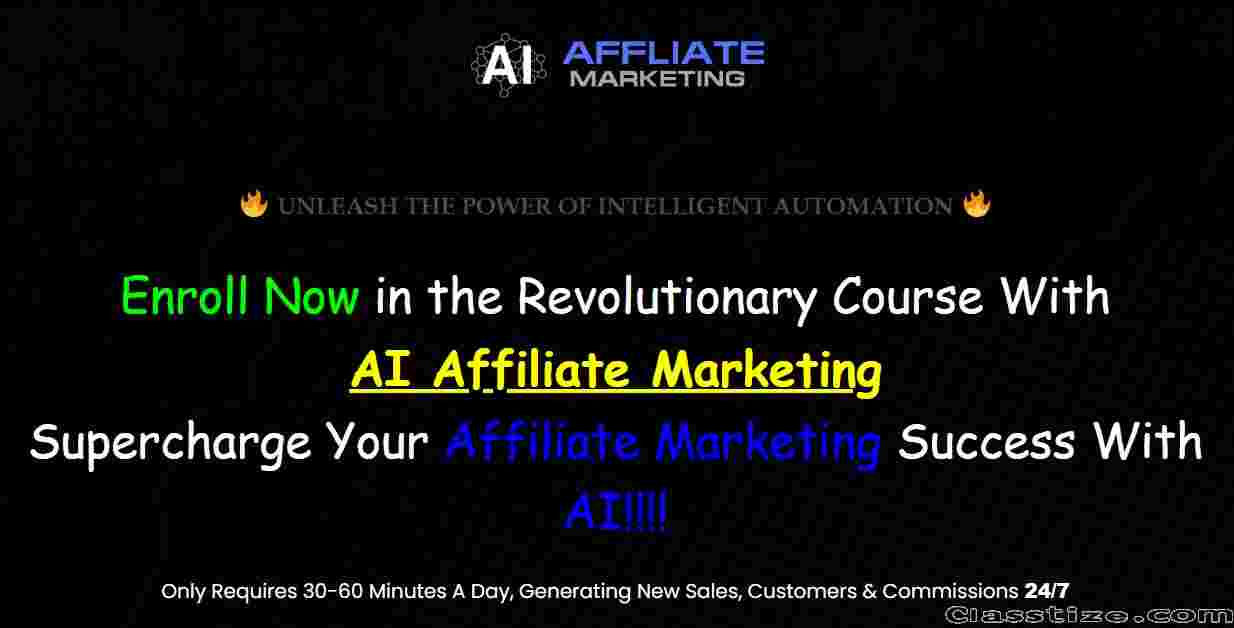 AI AFFLIATE MARKETING

🔥 UNLEASH THE POWER OF INTELLIGENT AUTOMATION 🔥

Enroll Now in the Revolutionary Course With

AI Affiliate Marketing

Supercharge Your Affiliate Marketing Success With AI!!!!

Only Requires 30-60 Minutes A Day, Generating New Sales, Customers & Commissions 24/7

Classtize.com